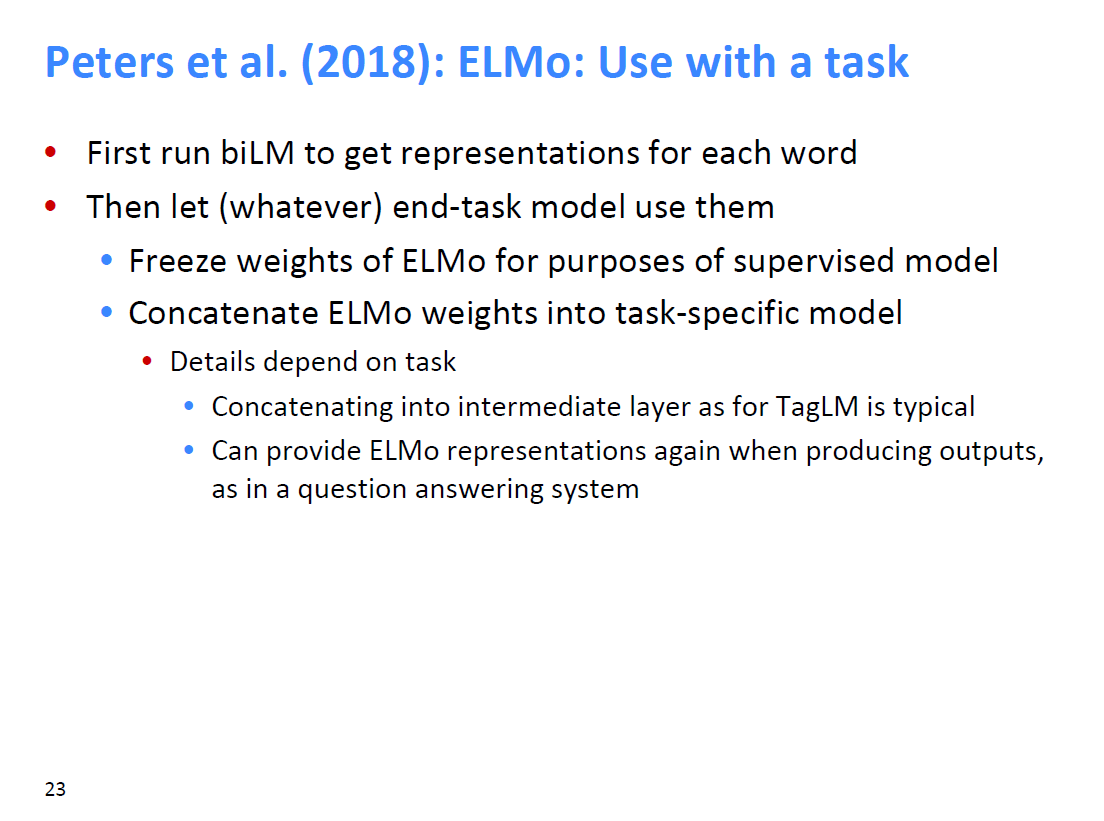 Peters et al. (2018): ELMo: Use with a task

• First run biLM to get representations for each word
• Then let (whatever) end-task model use them
• Freeze weights of ELMo for purposes of supervised model
• Concatenate ELMo weights into task-specific model
• Details depend on task
• Concatenating into intermediate layer as for TagLM is typical
• Can provide ELMo representations again when producing outputs, as in a question answering system

23